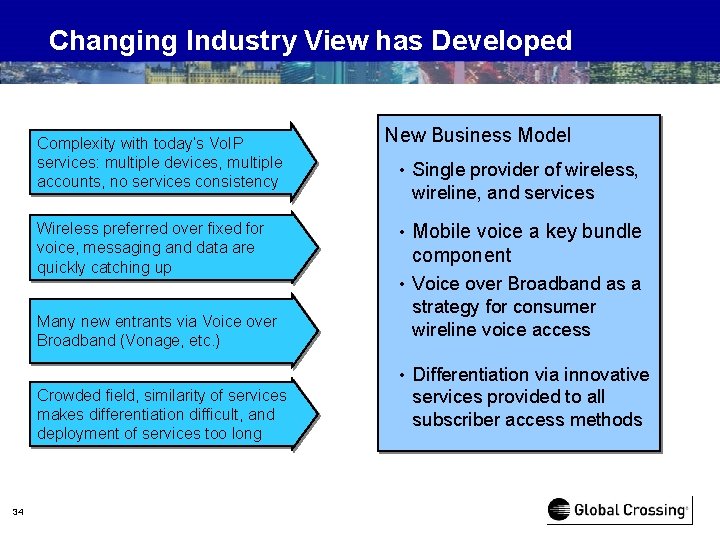 Changing Industry View has Developed

Complexity with today's VoIP services: multiple devices, multiple accounts, no services consistency

Wireless preferred over fixed for voice, messaging and data are quickly catching up

Many new entrants via Voice over Broadband (Vonage, etc.)

Crowded field, similarity of services makes differentiation difficult, and deployment of services too long

New Business Model

• Single provider of wireless, wireline, and services

• Mobile voice a key bundle component

• Voice over Broadband as a strategy for consumer wireline voice access

• Differentiation via innovative services provided to all subscriber access methods

34

Global Crossing